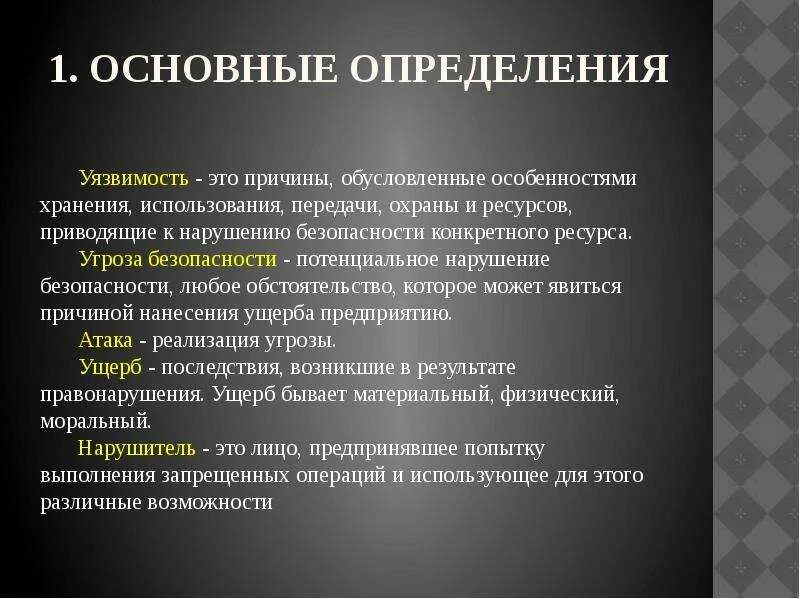 1. ОСНОВНЫЕ ОПРЕДЕЛЕНИЯ

Уязвимость - это причины, обусловленные особенностями хранения, использования, передачи, охраны и ресурсов, приводящие к нарушению безопасности конкретного ресурса.

Угроза безопасности - потенциальное нарушение безопасности, любое обстоятельство, которое может явиться причиной нанесения ущерба предприятию.

Атака - реализация угрозы.

Ущерб - последствия, возникшие в результате правонарушения. Ущерб бывает материальный, физический, моральный.

Нарушитель - это лицо, предпринявшее попытку выполнения запрещенных операций и использующее для этого различные возможности